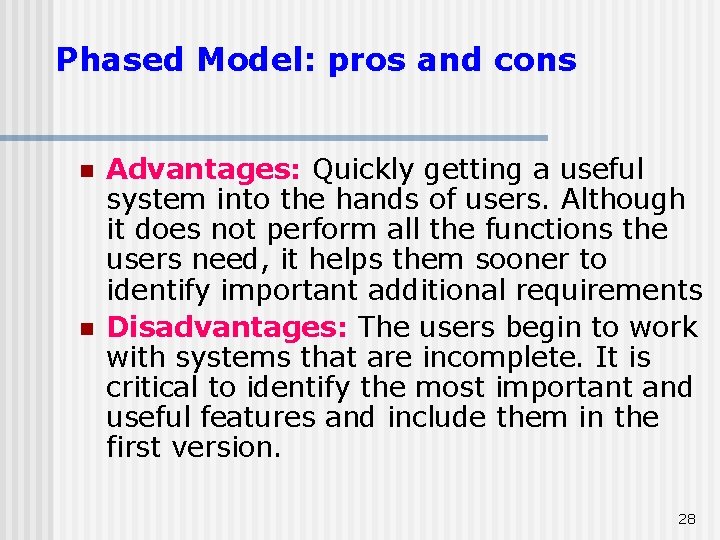 Phased Model: pros and cons

Advantages: Quickly getting a useful system into the hands of users. Although it does not perform all the functions the users need, it helps them sooner to identify important additional requirements

Disadvantages: The users begin to work with systems that are incomplete. It is critical to identify the most important and useful features and include them in the first version.

28